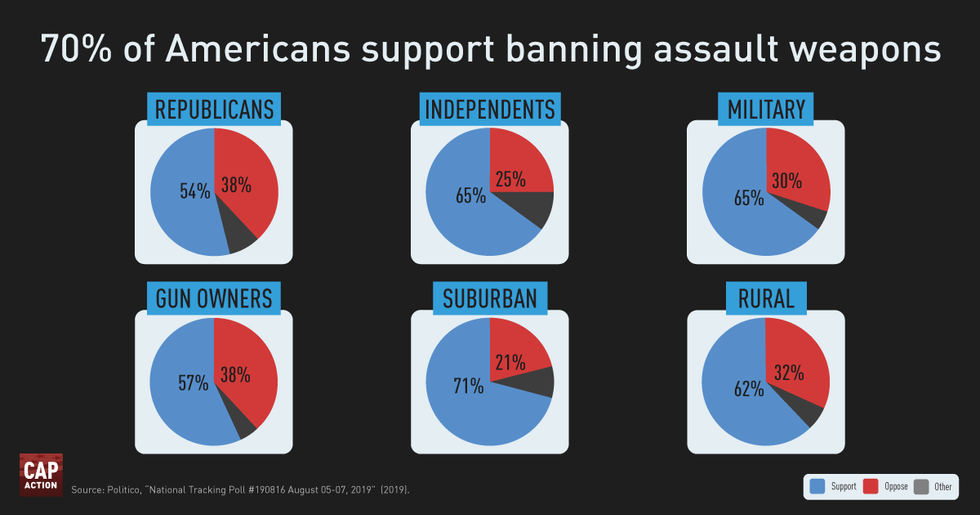 70% of Americans support banning assault weapons

REPUBLICANS
54% 38%

INDEPENDENTS
65% 25%

MILITARY
65% 30%

GUN OWNERS
57% 38%

SUBURBAN
71% 21%

RURAL
62% 32%

CAP ACTION

Source: Politico, "National Tracking Poll #190816 August 05-07, 2019" (2019).

Support Oppose Other